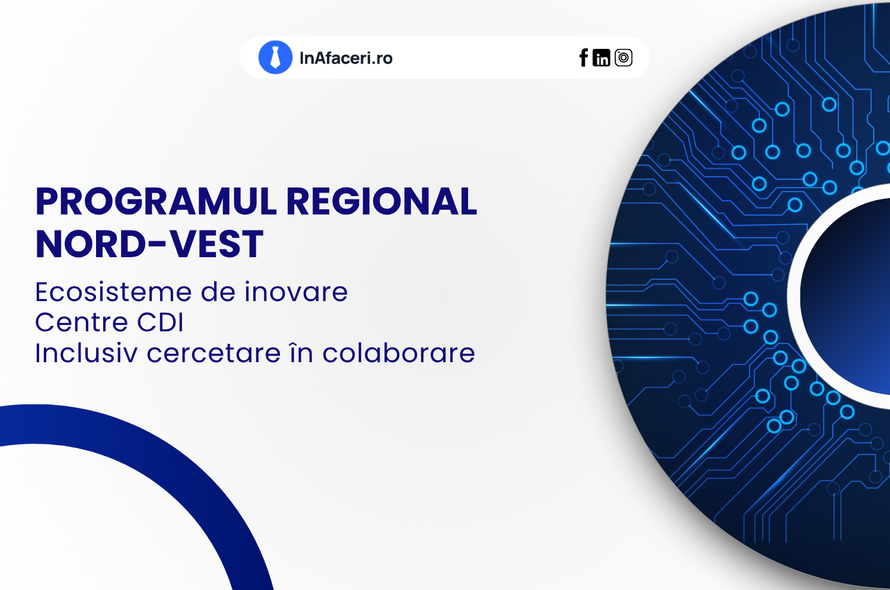 InAfaceri.ro

PROGRAMUL REGIONAL NORD-VEST

Ecosisteme de inovare
Centre CDI
Inclusiv cercetare în colaborare